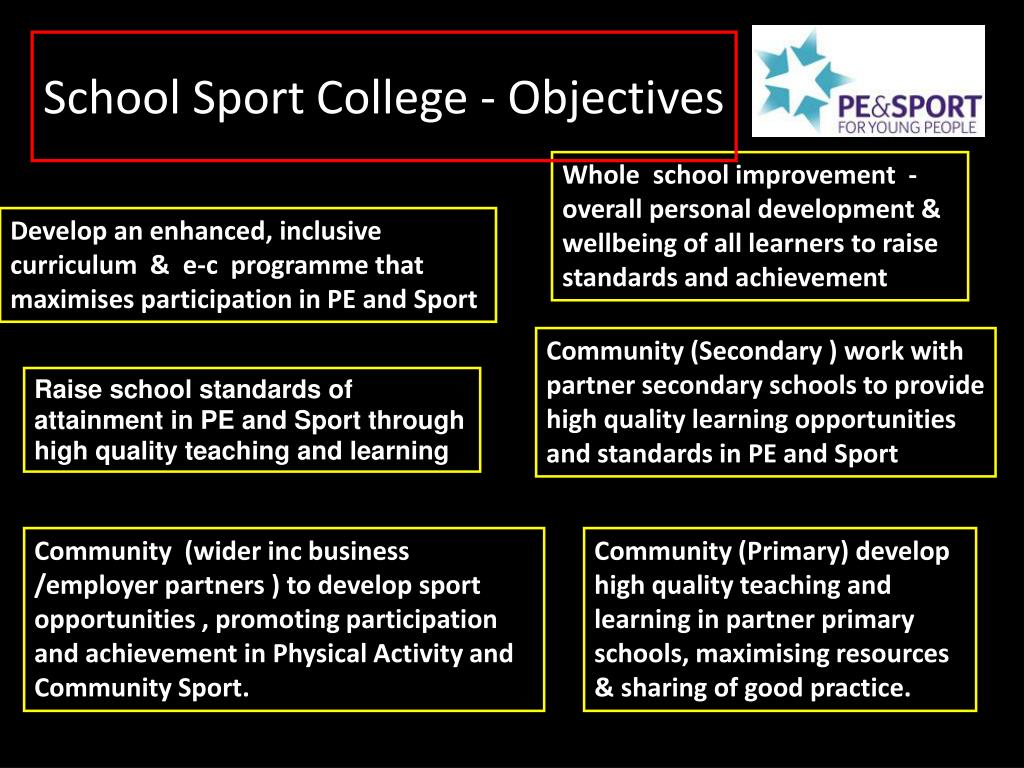 School Sport College - Objectives

PE&SPORT
FOR YOUNG PEOPLE

Whole school improvement - overall personal development & wellbeing of all learners to raise standards and achievement

Develop an enhanced, inclusive curriculum & e-c programme that maximises participation in PE and Sport

Community (Secondary ) work with partner secondary schools to provide high quality learning opportunities and standards in PE and Sport

Raise school standards of attainment in PE and Sport through high quality teaching and learning

Community (wider inc business /employer partners ) to develop sport opportunities , promoting participation and achievement in Physical Activity and Community Sport.

Community (Primary) develop high quality teaching and learning in partner primary schools, maximising resources & sharing of good practice.